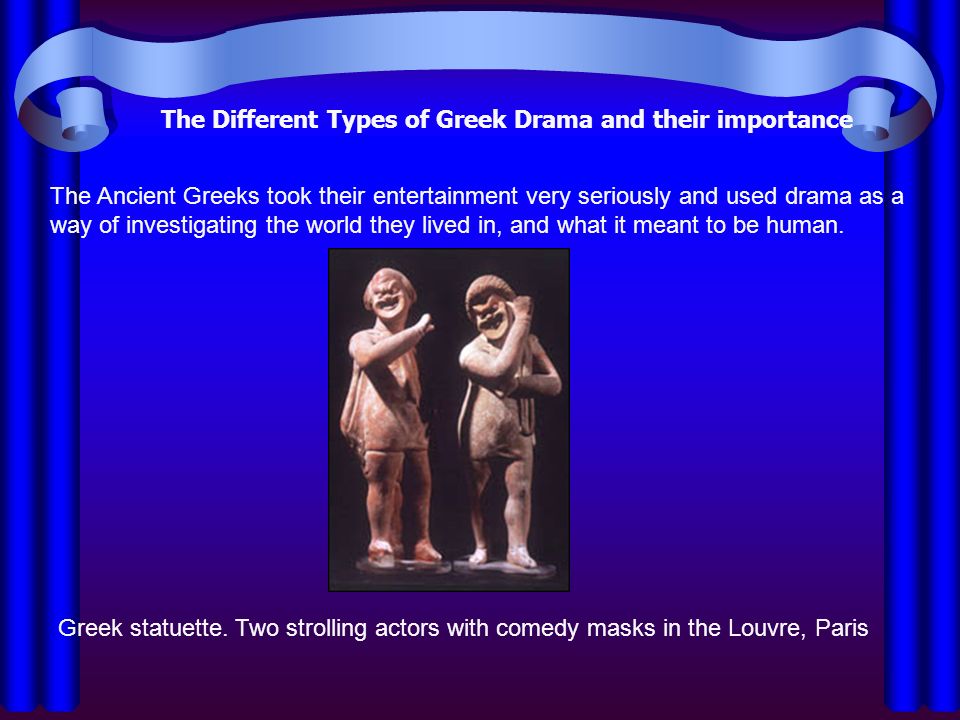 The Different Types of Greek Drama and their importance

The Ancient Greeks took their entertainment very seriously and used drama as a way of investigating the world they lived in, and what it meant to be human.

Greek statuette. Two strolling actors with comedy masks in the Louvre, Paris